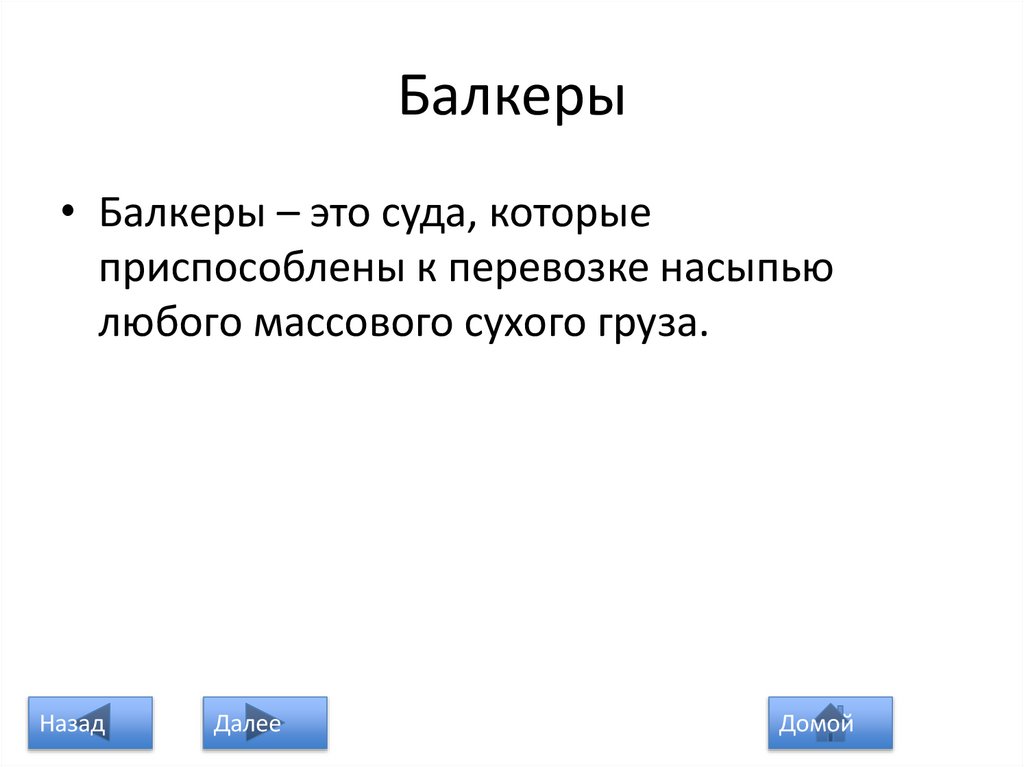 Балкеры

• Балкеры – это суда, которые приспособлены к перевозке насыпью любого массового сухого груза.

Назад

Далее

Домой